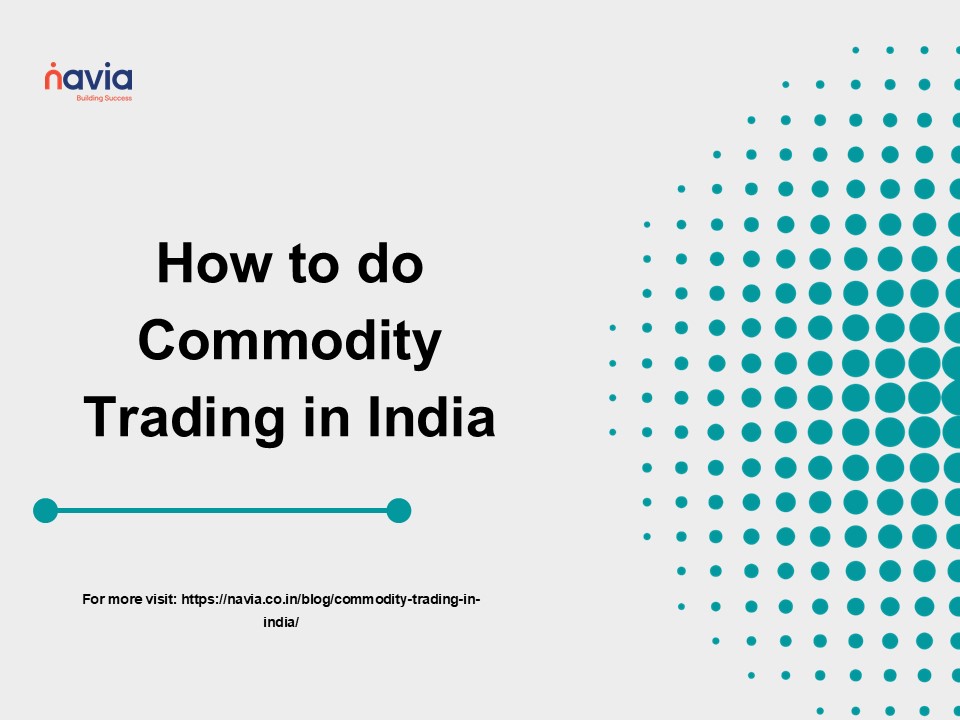 navia
Building Success

How to do Commodity Trading in India

For more visit: https://navia.co.in/blog/commodity-trading-in-india/